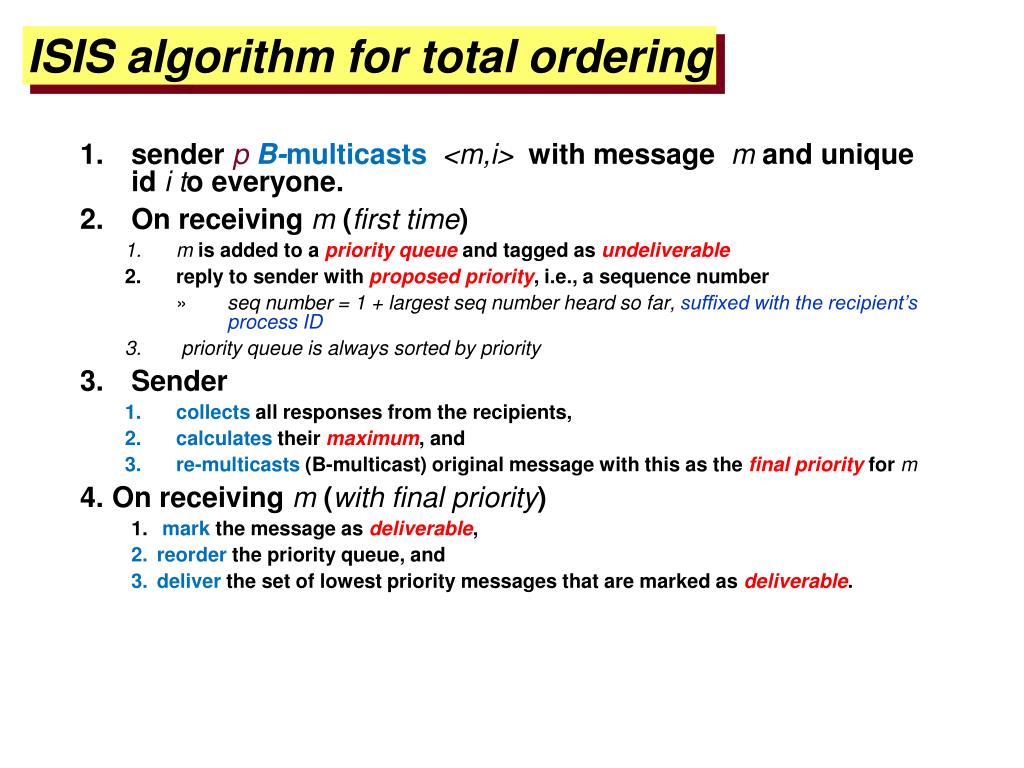 ISIS algorithm for total ordering

1. sender p B-multicasts <m,i> with message m and unique id i to everyone.
2. On receiving m (first time)
1. m is added to a priority queue and tagged as undeliverable
2. reply to sender with proposed priority, i.e., a sequence number
» seq number = 1 + largest seq number heard so far, suffixed with the recipient's process ID
3. priority queue is always sorted by priority
3. Sender
1. collects all responses from the recipients,
2. calculates their maximum, and
3. re-multicasts (B-multicast) original message with this as the final priority for m
4. On receiving m (with final priority)
1. mark the message as deliverable,
2. reorder the priority queue, and
3. deliver the set of lowest priority messages that are marked as deliverable.